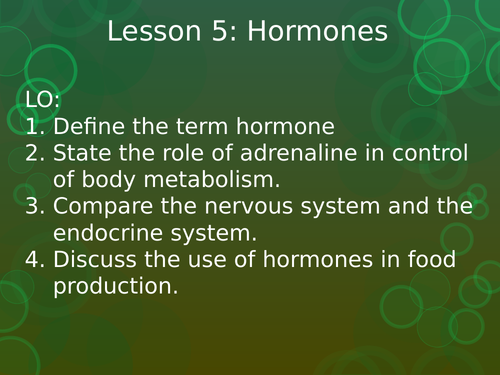 Lesson 5: Hormones

LO:
1. Define the term hormone
2. State the role of adrenaline in control of body metabolism.
3. Compare the nervous system and the endocrine system.
4. Discuss the use of hormones in food production.